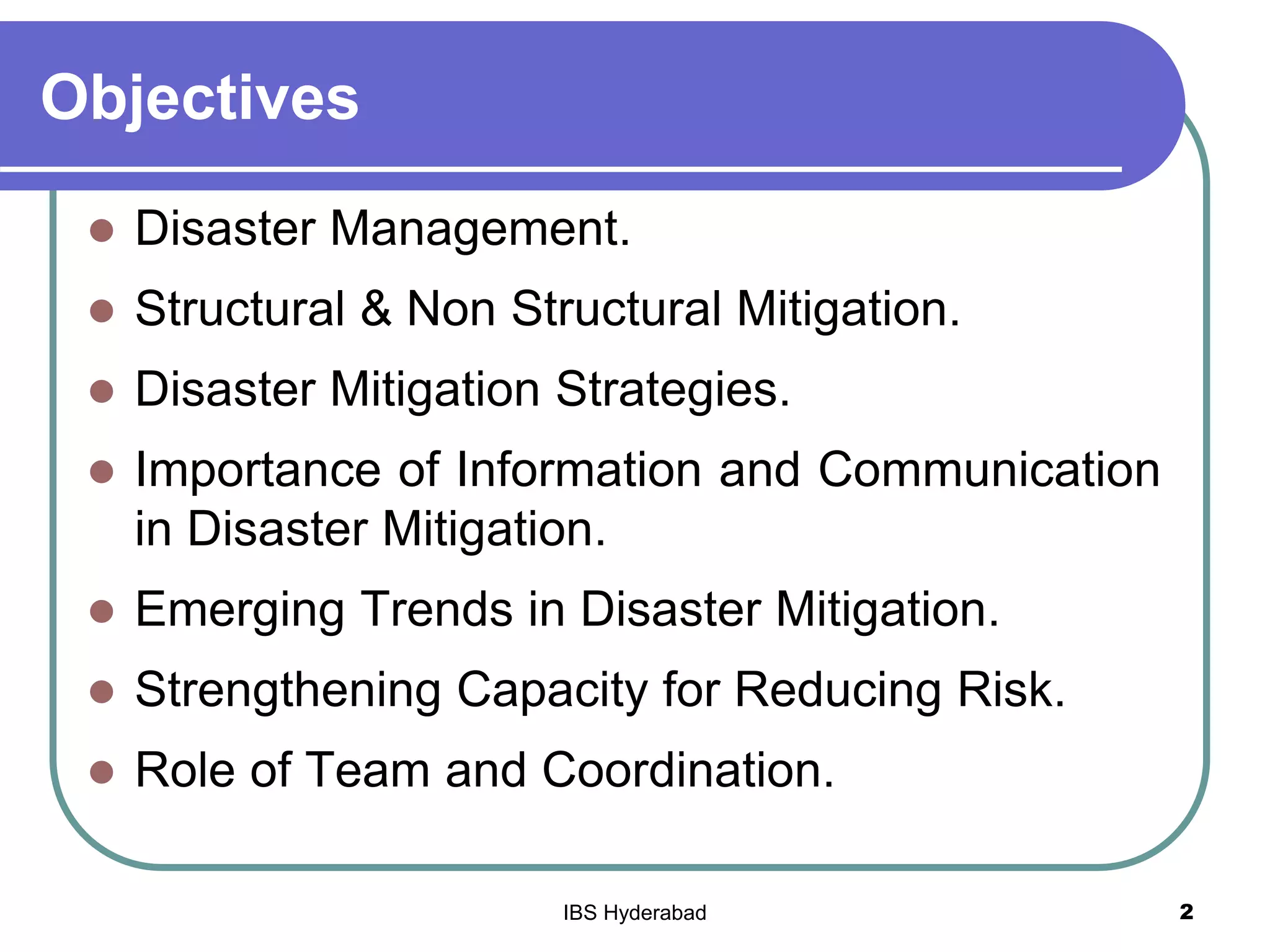 Objectives

- Disaster Management.
- Structural & Non Structural Mitigation.
- Disaster Mitigation Strategies.
- Importance of Information and Communication in Disaster Mitigation.
- Emerging Trends in Disaster Mitigation.
- Strengthening Capacity for Reducing Risk.
- Role of Team and Coordination.

IBS Hyderabad

2